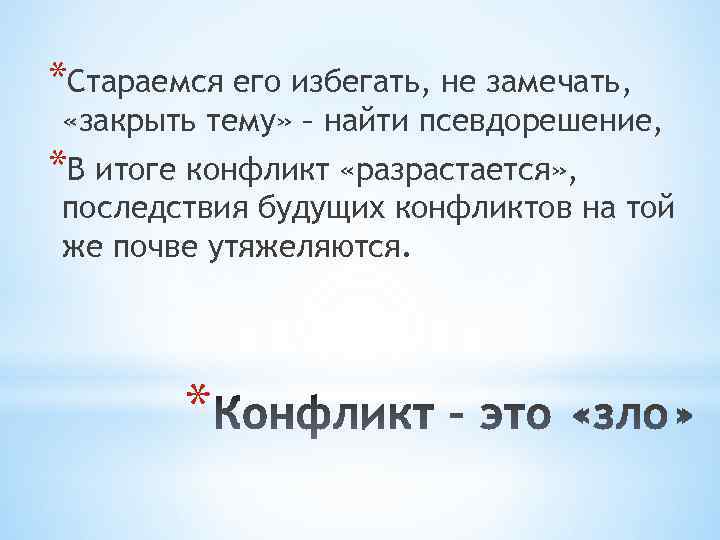 *Стараемся его избегать, не замечать, «закрыть тему» – найти псевдорешение,

*В итоге конфликт «разрастается», последствия будущих конфликтов на той же почве утяжеляются.

*Конфликт – это «зло»